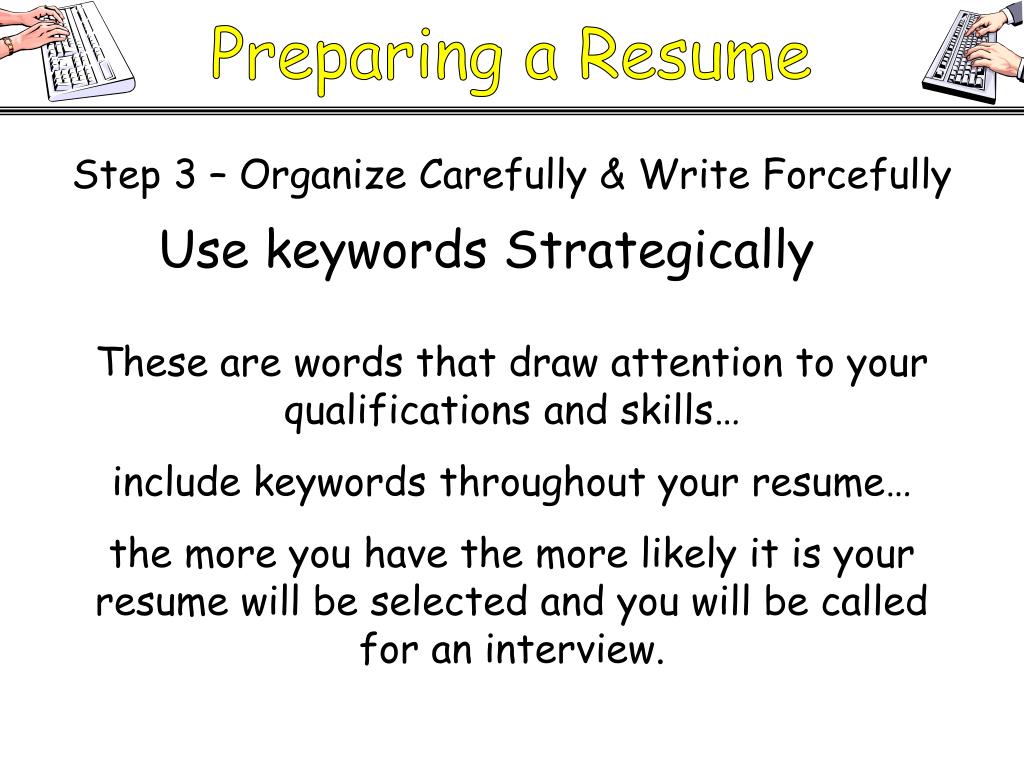 Preparing a Resume

Step 3 – Organize Carefully & Write Forcefully

Use keywords Strategically

These are words that draw attention to your qualifications and skills…

include keywords throughout your resume…

the more you have the more likely it is your resume will be selected and you will be called for an interview.